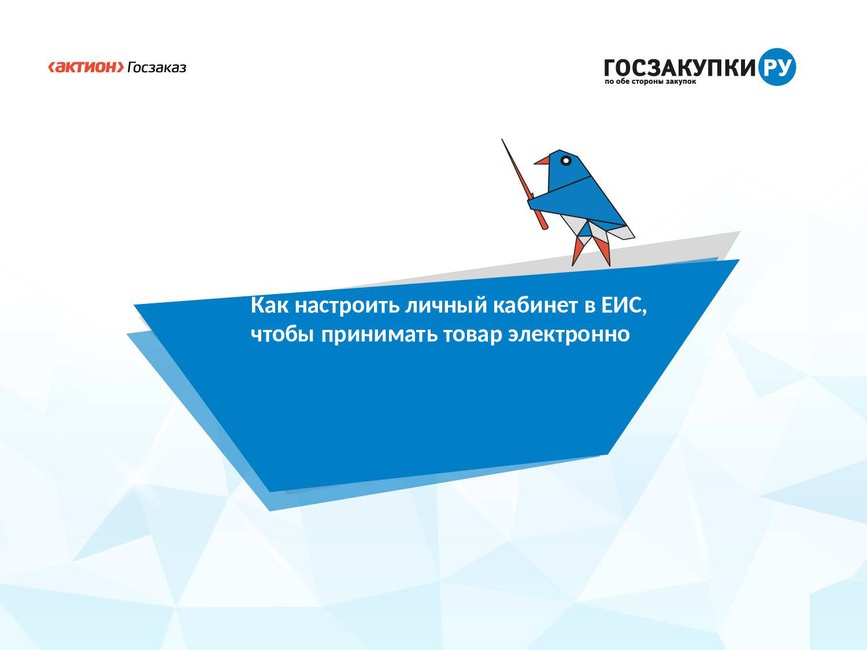 ‹актион› Госзаказ

ГОСЗАКУПКИ РУ
по обе стороны закупок

Как настроить личный кабинет в ЕИС, чтобы принимать товар электронно